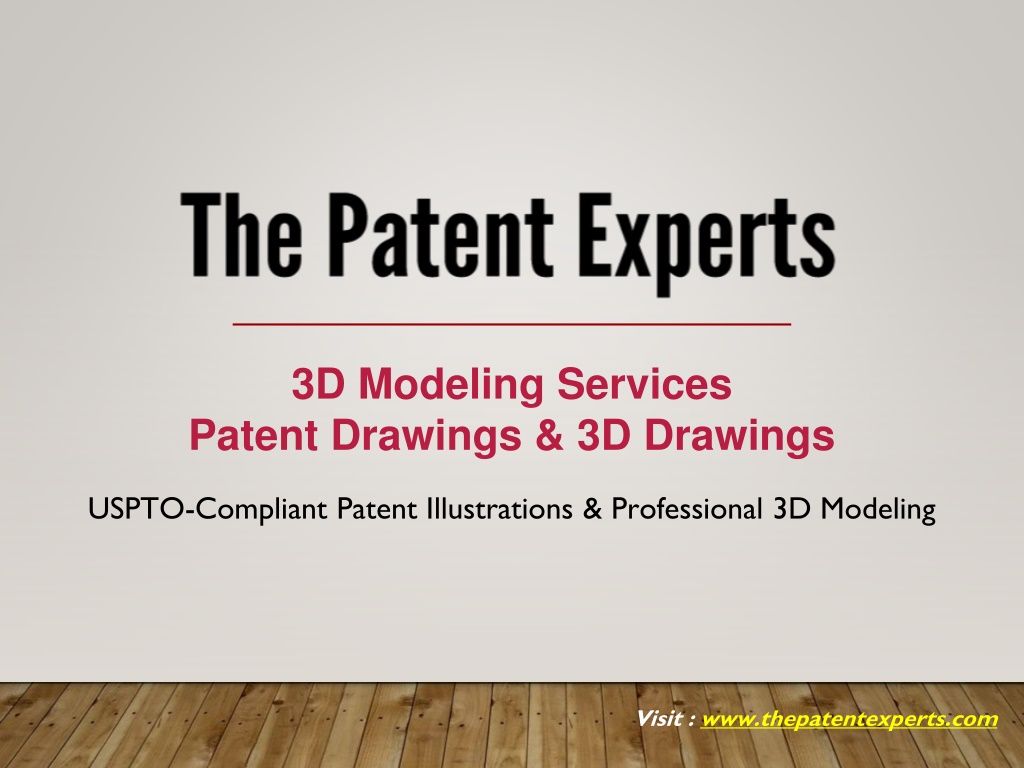 The Patent Experts

3D Modeling Services
Patent Drawings & 3D Drawings

USPTO-Compliant Patent Illustrations & Professional 3D Modeling

Visit : www.thepatentexperts.com